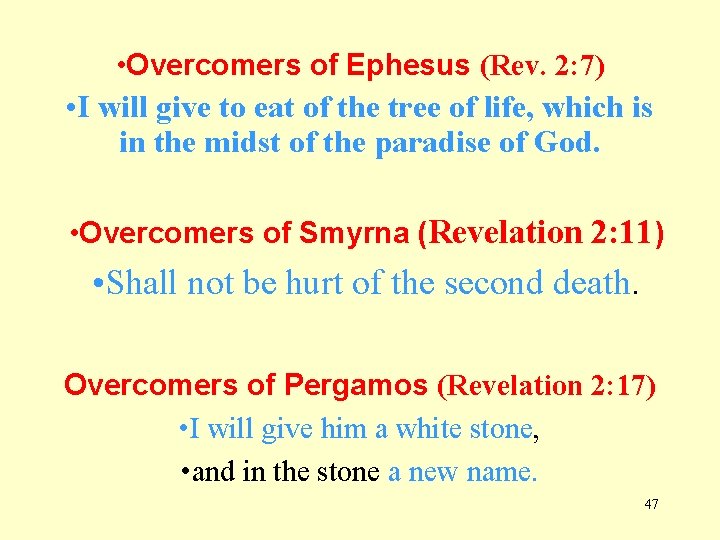 •Overcomers of Ephesus (Rev. 2:7)

•I will give to eat of the tree of life, which is in the midst of the paradise of God.

•Overcomers of Smyrna (Revelation 2:11)

•Shall not be hurt of the second death.

Overcomers of Pergamos (Revelation 2:17)

•I will give him a white stone,

•and in the stone a new name.

47